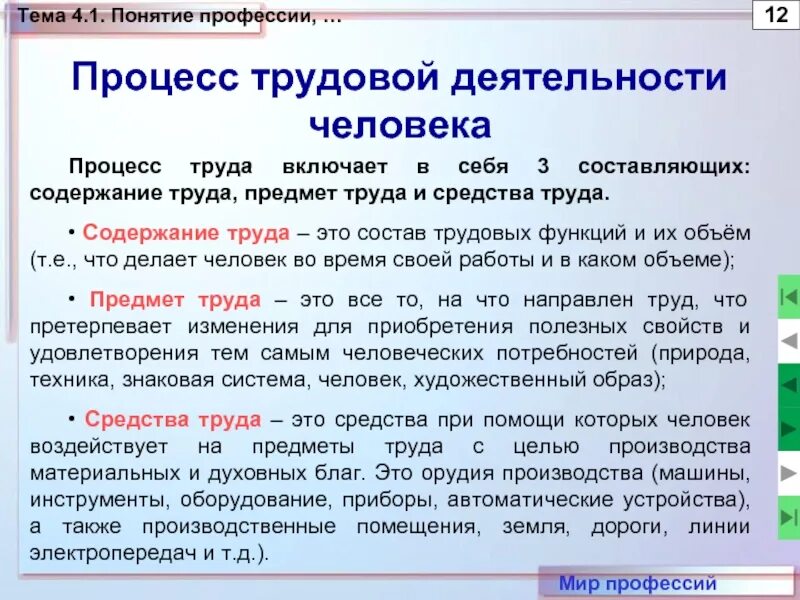 Тема 4.1. Понятие профессии, …

12

Процесс трудовой деятельности человека

Процесс труда включает в себя 3 составляющих: содержание труда, предмет труда и средства труда.

• Содержание труда – это состав трудовых функций и их объём (т.е., что делает человек во время своей работы и в каком объеме);

• Предмет труда – это все то, на что направлен труд, что претерпевает изменения для приобретения полезных свойств и удовлетворения тем самым человеческих потребностей (природа, техника, знаковая система, человек, художественный образ);

• Средства труда – это средства при помощи которых человек воздействует на предметы труда с целью производства материальных и духовных благ. Это орудия производства (машины, инструменты, оборудование, приборы, автоматические устройства), а также производственные помещения, земля, дороги, линии электропередач и т.д.).

Мир профессий